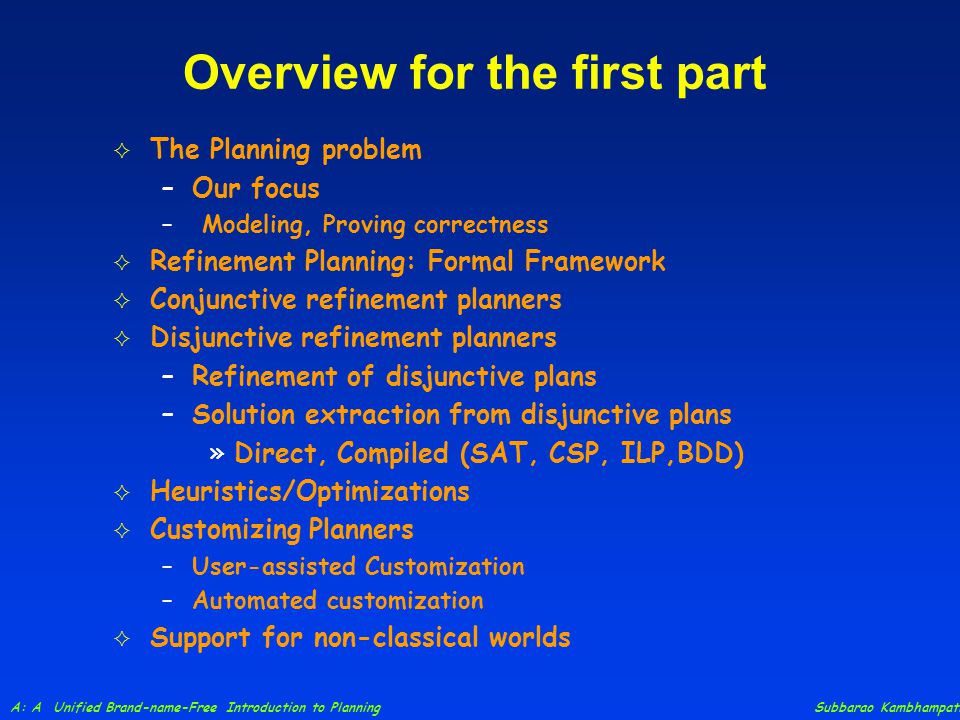 Overview for the first part

✧ The Planning problem
– Our focus
– Modeling, Proving correctness
✧ Refinement Planning: Formal Framework
✧ Conjunctive refinement planners
✧ Disjunctive refinement planners
– Refinement of disjunctive plans
– Solution extraction from disjunctive plans
» Direct, Compiled (SAT, CSP, ILP,BDD)
✧ Heuristics/Optimizations
✧ Customizing Planners
– User-assisted Customization
– Automated customization
✧ Support for non-classical worlds

A: A Unified Brand-name-Free Introduction to Planning

Subbarao Kambhampat